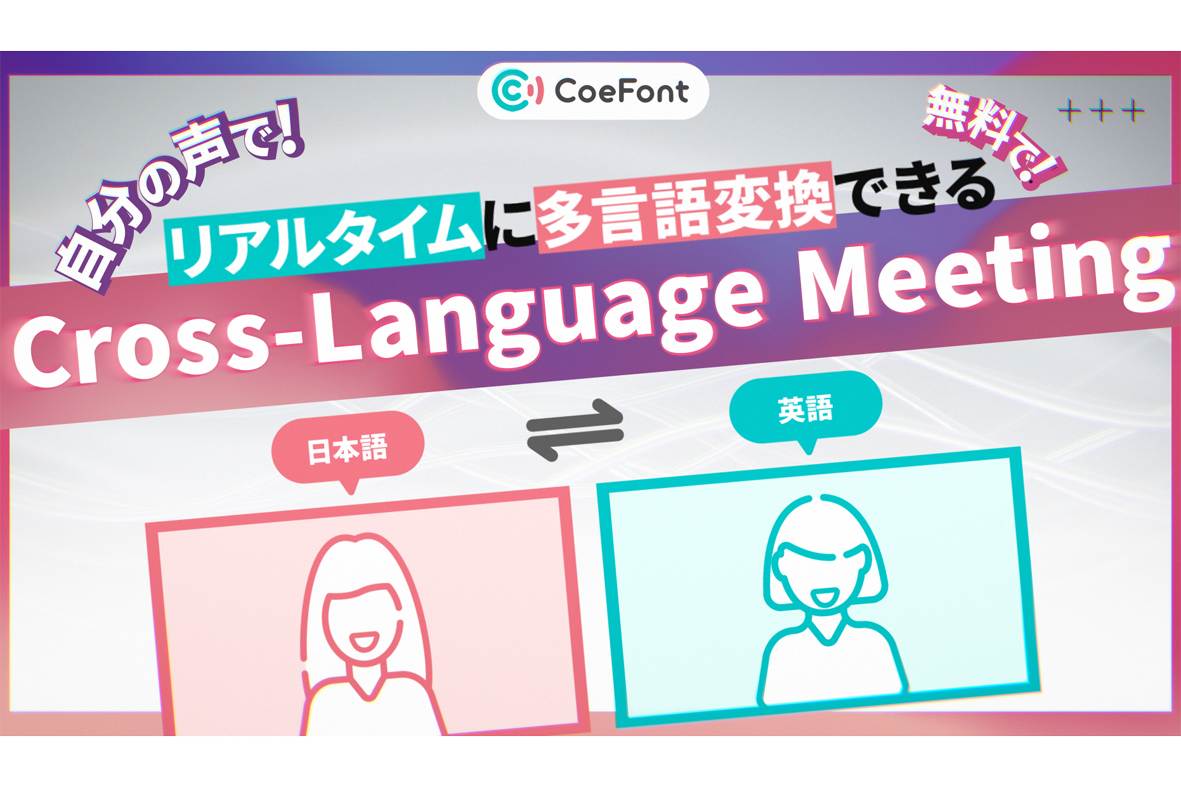 CoeFont

自分の声で!

無料で!

+++

リアルタイムに多言語変換できる

Cross-Language Meeting

日本語

英語